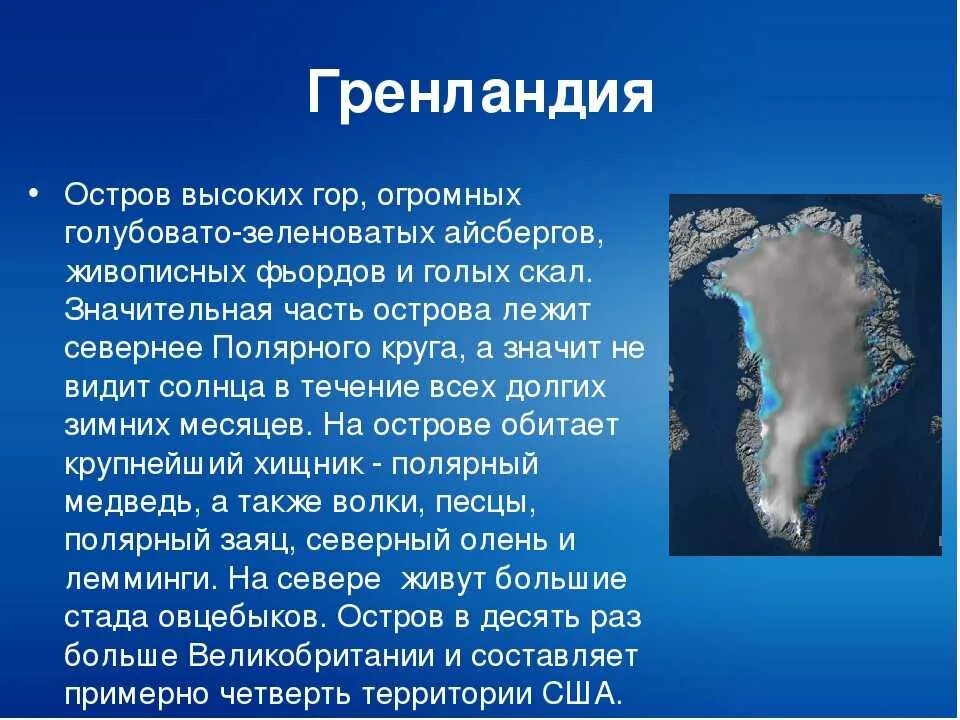 Гренландия

• Остров высоких гор, огромных голубовато-зеленоватых айсбергов, живописных фьордов и голых скал. Значительная часть острова лежит севернее Полярного круга, а значит не видит солнца в течение всех долгих зимних месяцев. На острове обитает крупнейший хищник - полярный медведь, а также волки, песцы, полярный заяц, северный олень и лемминги. На севере живут большие стада овцебыков. Остров в десять раз больше Великобритании и составляет примерно четверть территории США.